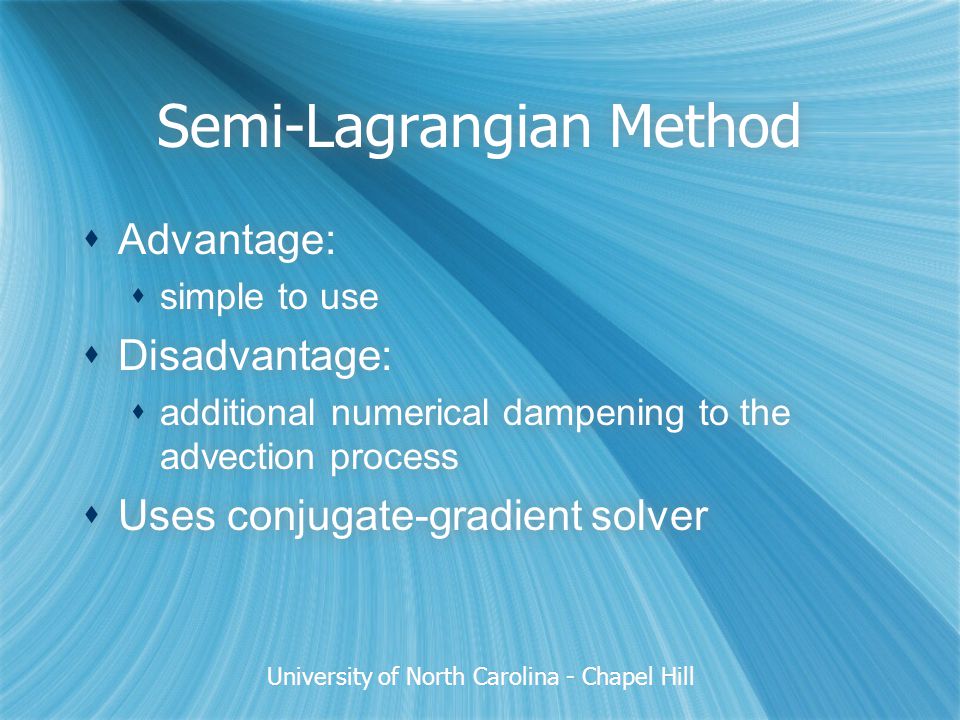 Semi-Lagrangian Method

Advantage:

simple to use

Disadvantage:

additional numerical dampening to the advection process

Uses conjugate-gradient solver

University of North Carolina - Chapel Hill